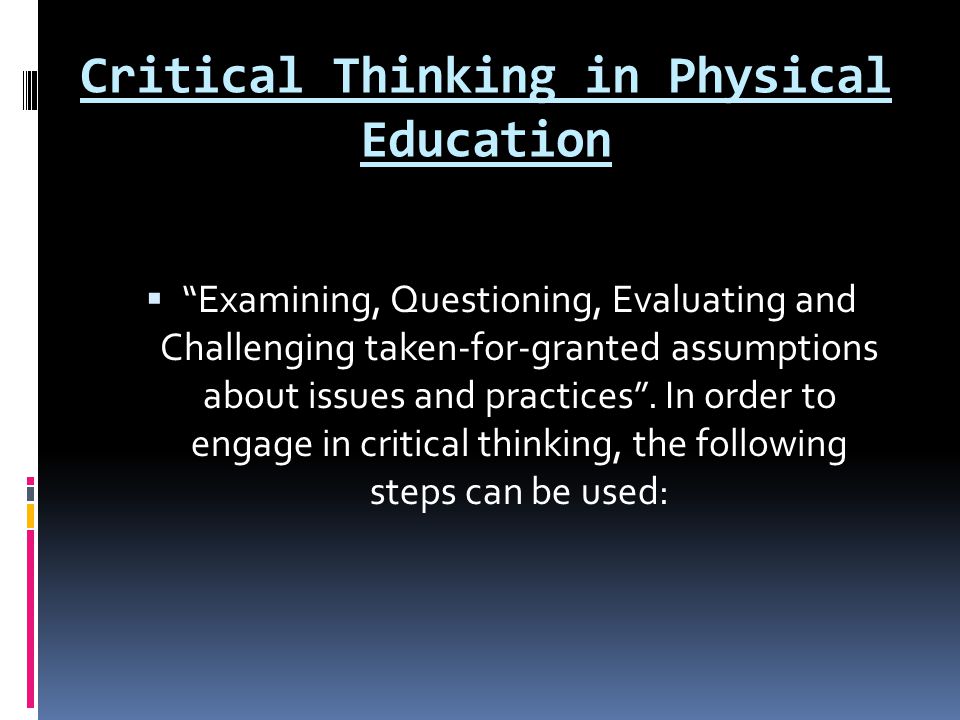 Critical Thinking in Physical Education

▪ “Examining, Questioning, Evaluating and Challenging taken-for-granted assumptions about issues and practices”. In order to engage in critical thinking, the following steps can be used: